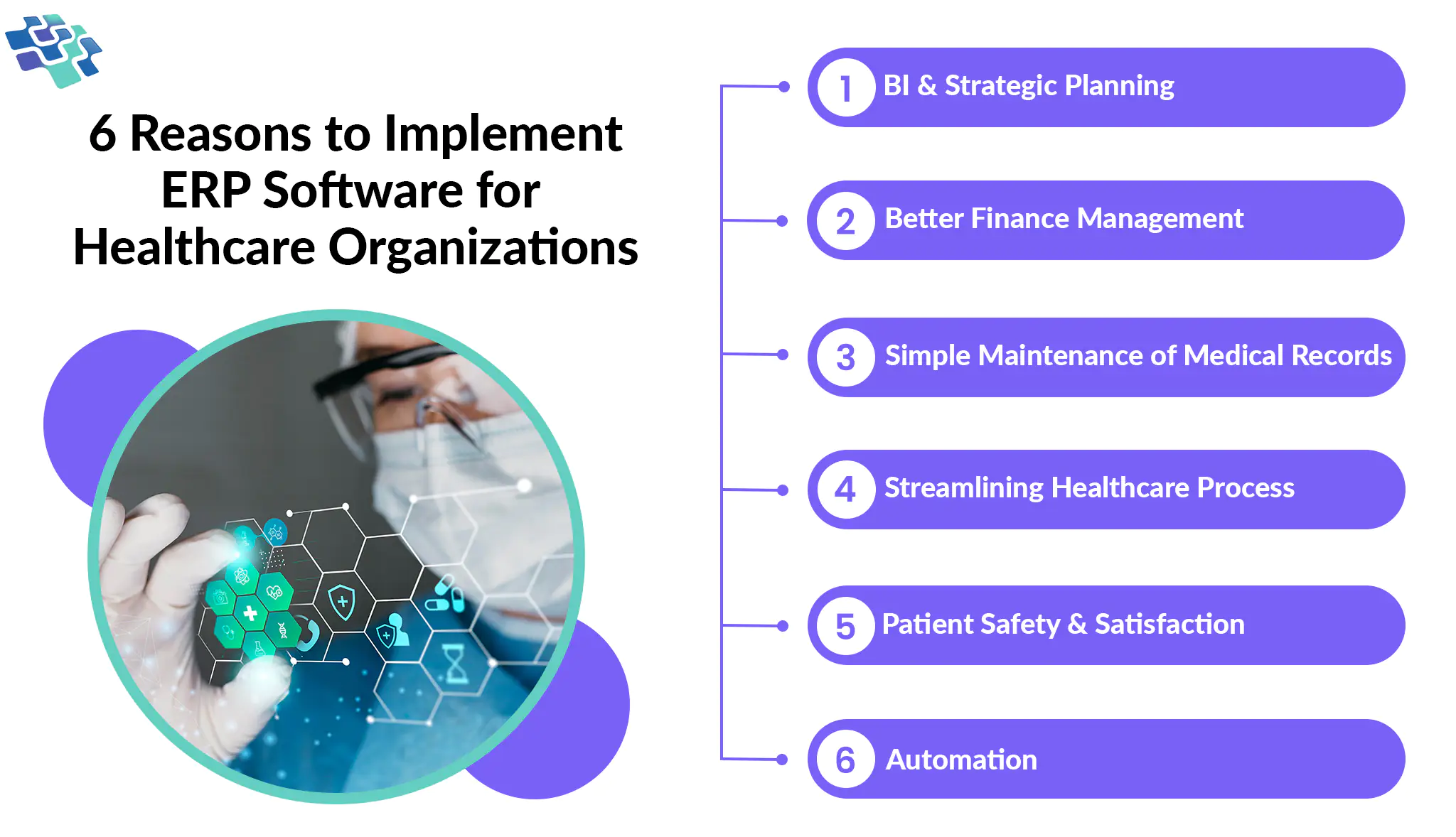 6 Reasons to Implement ERP Software for Healthcare Organizations

1 BI & Strategic Planning

2 Better Finance Management

3 Simple Maintenance of Medical Records

4 Streamlining Healthcare Process

5 Patient Safety & Satisfaction

6 Automation